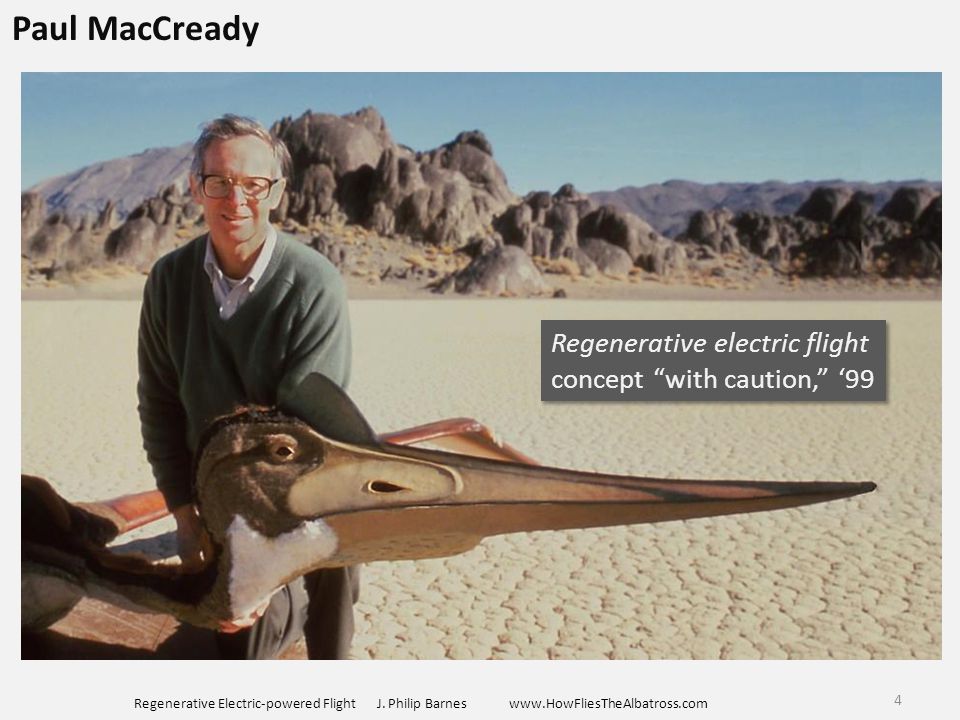 Paul MacCready

Regenerative electric flight concept “with caution,” ‘99

Regenerative Electric-powered Flight J. Philip Barnes www.HowFliesTheAlbatross.com

4